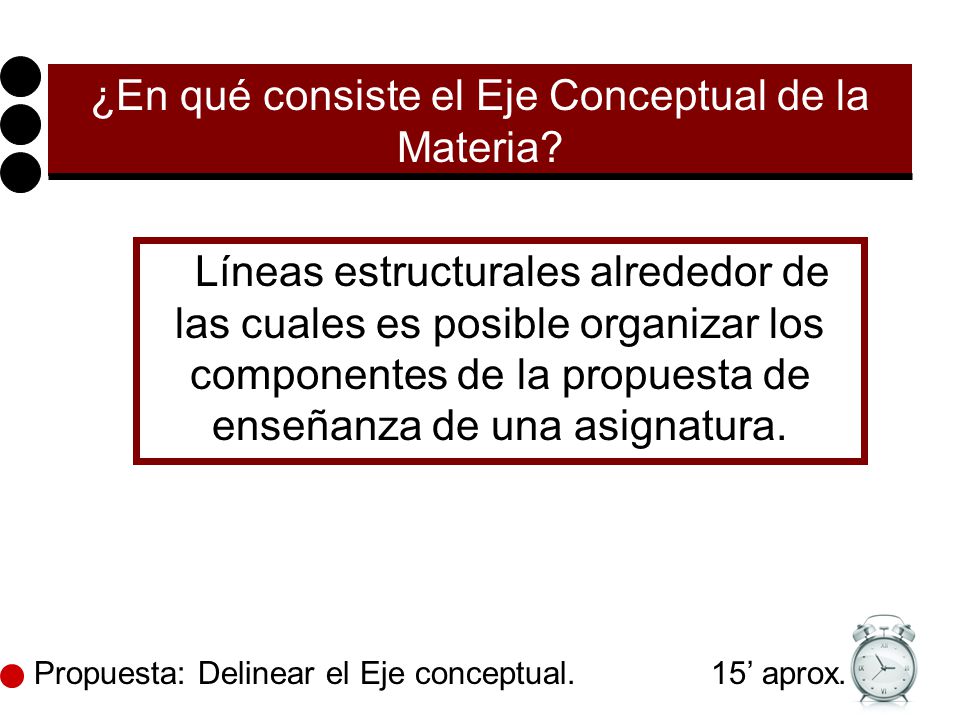 ¿En qué consiste el Eje Conceptual de la Materia?

Líneas estructurales alrededor de las cuales es posible organizar los componentes de la propuesta de enseñanza de una asignatura.

Propuesta: Delinear el Eje conceptual.

15’ aprox.